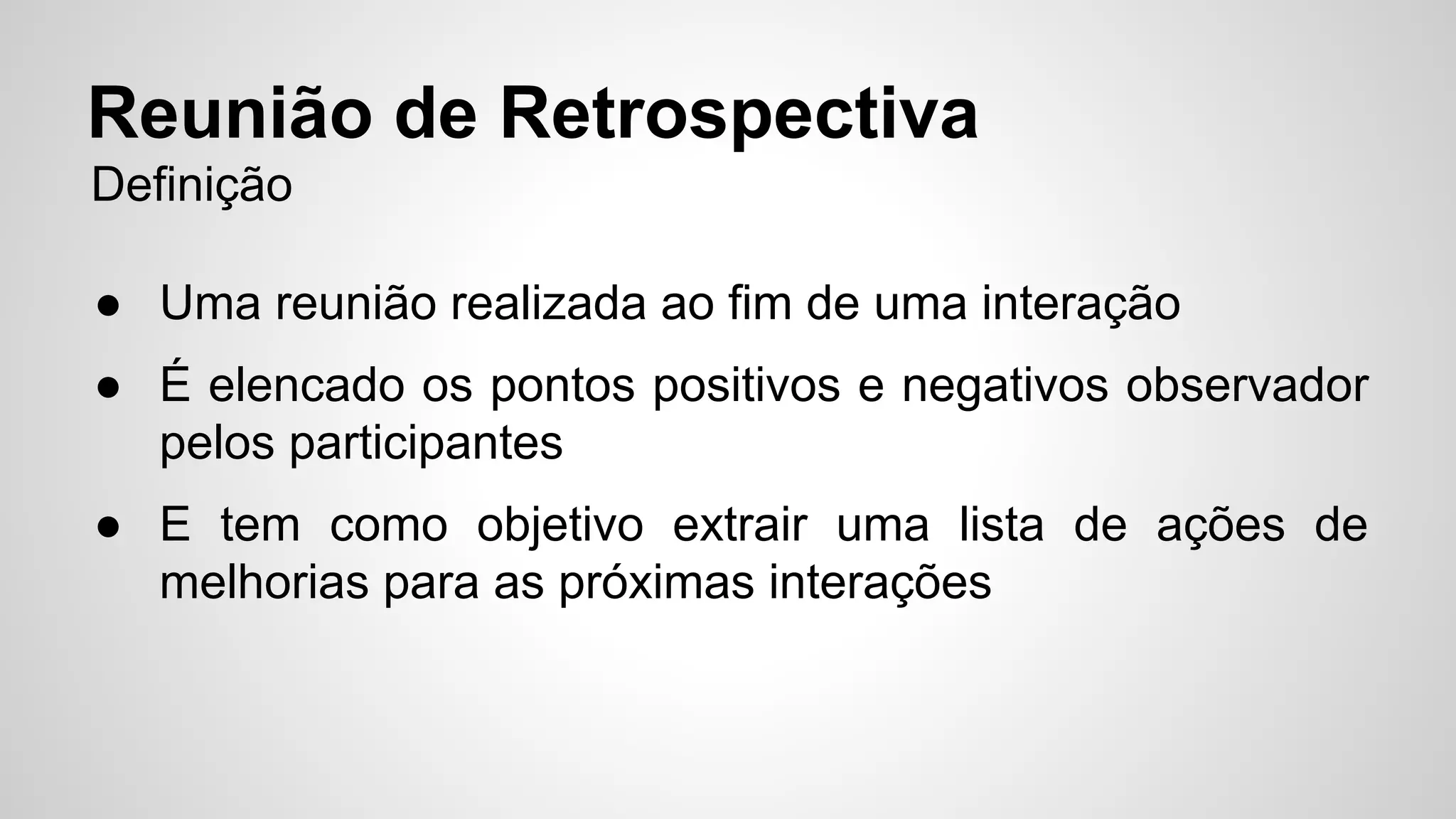 Reunião de Retrospectiva
Definição

● Uma reunião realizada ao fim de uma interação
● É elencado os pontos positivos e negativos observador pelos participantes
● E tem como objetivo extrair uma lista de ações de melhorias para as próximas interações